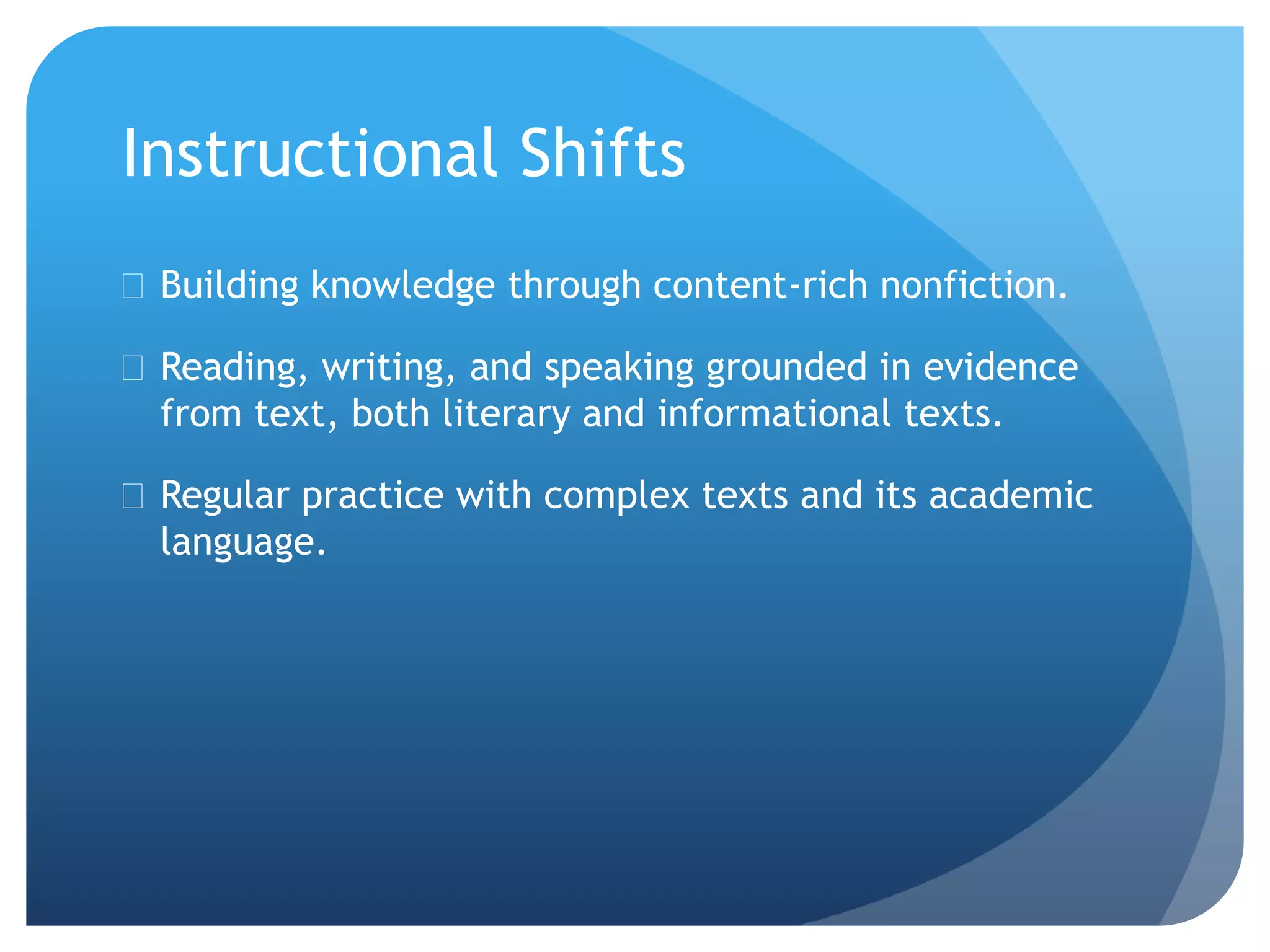 Instructional Shifts

 Building knowledge through content-rich nonfiction.

 Reading, writing, and speaking grounded in evidence from text, both literary and informational texts.

 Regular practice with complex texts and its academic language.